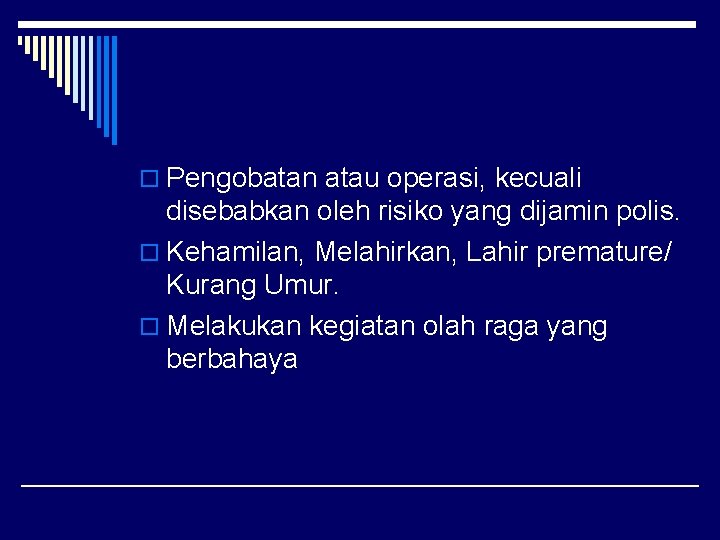 Pengobatan atau operasi, kecuali disebabkan oleh risiko yang dijamin polis.

Kehamilan, Melahirkan, Lahir premature/ Kurang Umur.

Melakukan kegiatan olah raga yang berbahaya